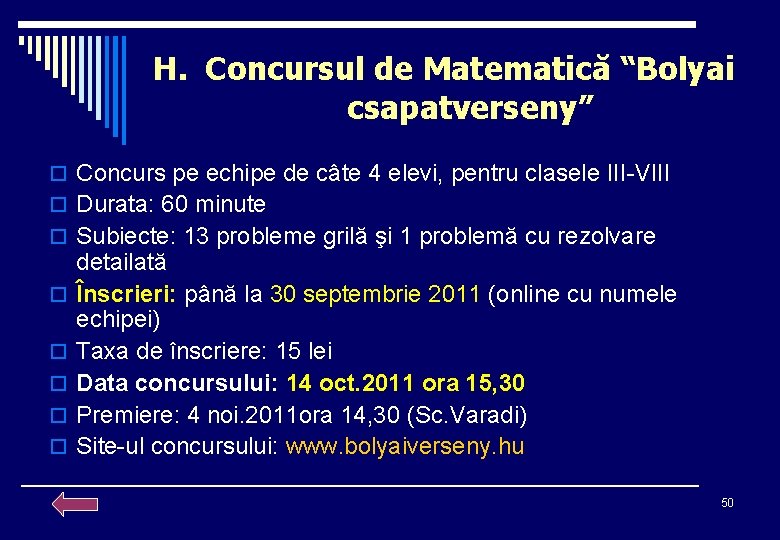 H. Concursul de Matematică “Bolyai csapatverseny”

Concurs pe echipe de câte 4 elevi, pentru clasele III-VIII
Durata: 60 minute
Subiecte: 13 probleme grilă şi 1 problemă cu rezolvare detailată
Înscrieri: până la 30 septembrie 2011 (online cu numele echipei)
Taxa de înscriere: 15 lei
Data concursului: 14 oct.2011 ora 15,30
Premiere: 4 noi.2011ora 14,30 (Sc.Varadi)
Site-ul concursului: www.bolyaiverseny.hu

50